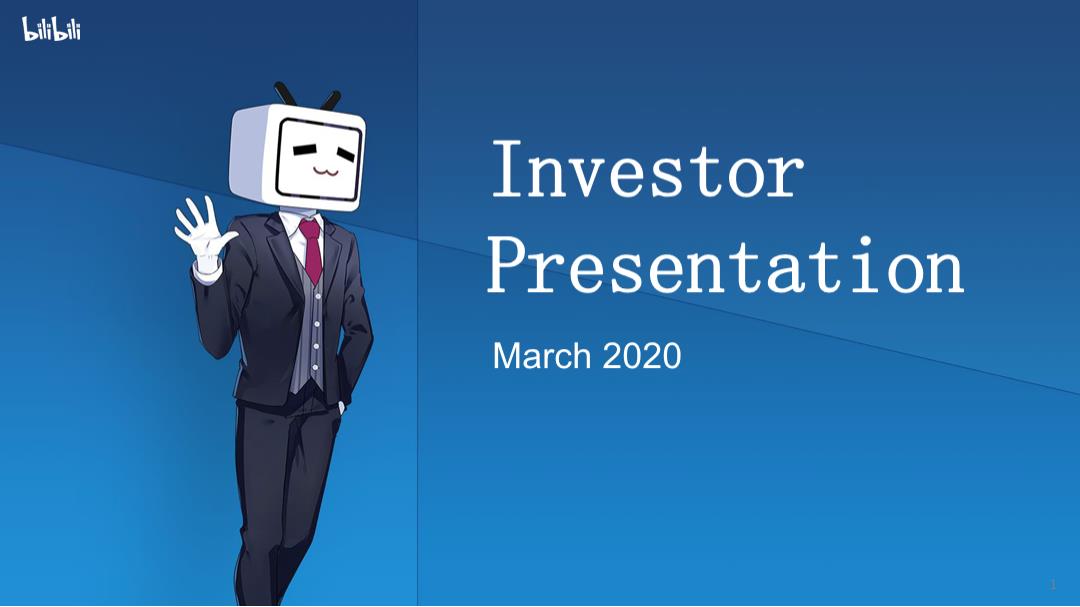 bilibili

Investor Presentation

March 2020

1